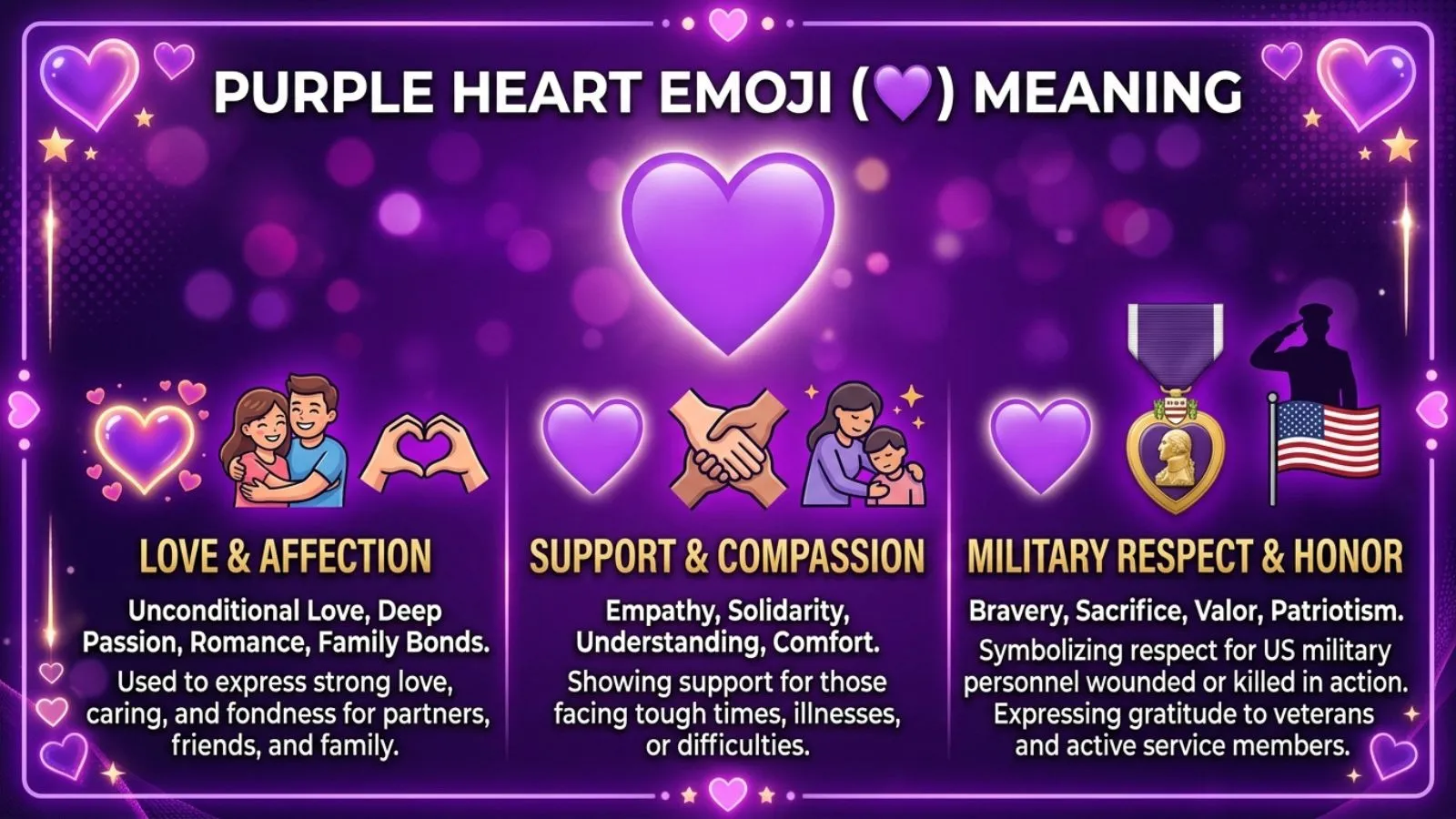 PURPLE HEART EMOJI (💜) MEANING

LOVE & AFFECTION

Unconditional Love, Deep Passion, Romance, Family Bonds.

Used to express strong love, caring, and fondness for partners, friends, and family.

SUPPORT & COMPASSION

Empathy, Solidarity, Understanding, Comfort.

Showing support for those facing tough times, illnesses, or difficulties.

MILITARY RESPECT & HONOR

Bravery, Sacrifice, Valor, Patriotism.

Symbolizing respect for US military personnel wounded or killed in action. Expressing gratitude to veterans and active service members.